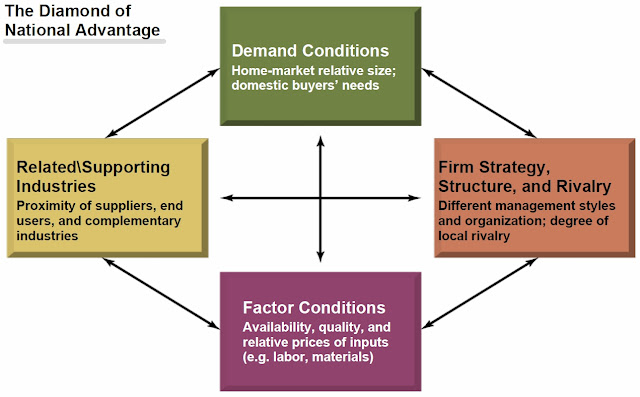 The Diamond of National Advantage

Demand Conditions
Home-market relative size; domestic buyers' needs

Related\Supporting Industries
Proximity of suppliers, end users, and complementary industries

Firm Strategy, Structure, and Rivalry
Different management styles and organization; degree of local rivalry

Factor Conditions
Availability, quality, and relative prices of inputs (e.g. labor, materials)